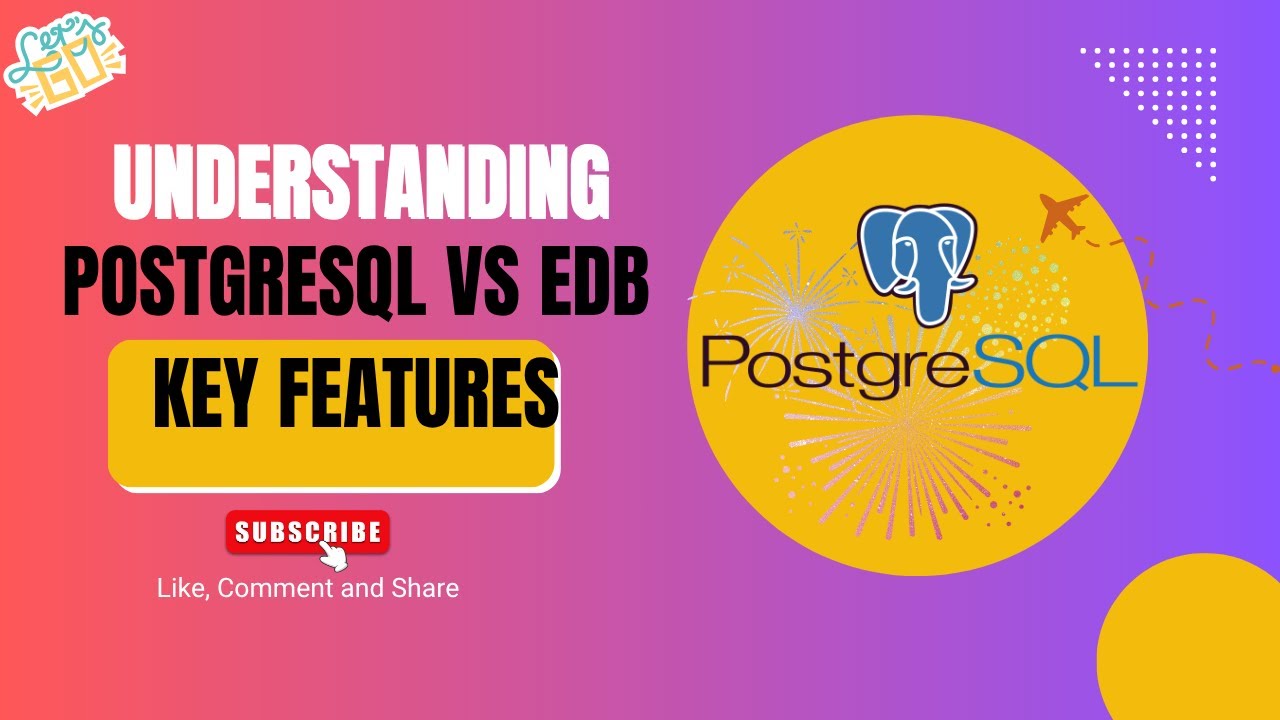 Let's GO

UNDERSTANDING
POSTGRESQL VS EDB
KEY FEATURES

SUBSCRIBE
Like, Comment and Share

PostgreSQL